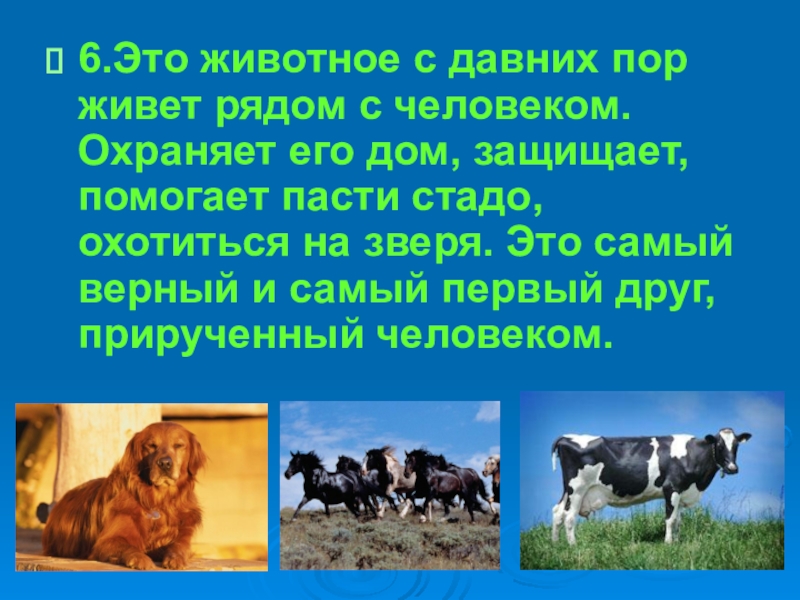 6.Это животное с давних пор живет рядом с человеком. Охраняет его дом, защищает, помогает пасти стадо, охотиться на зверя. Это самый верный и самый первый друг, прирученный человеком.